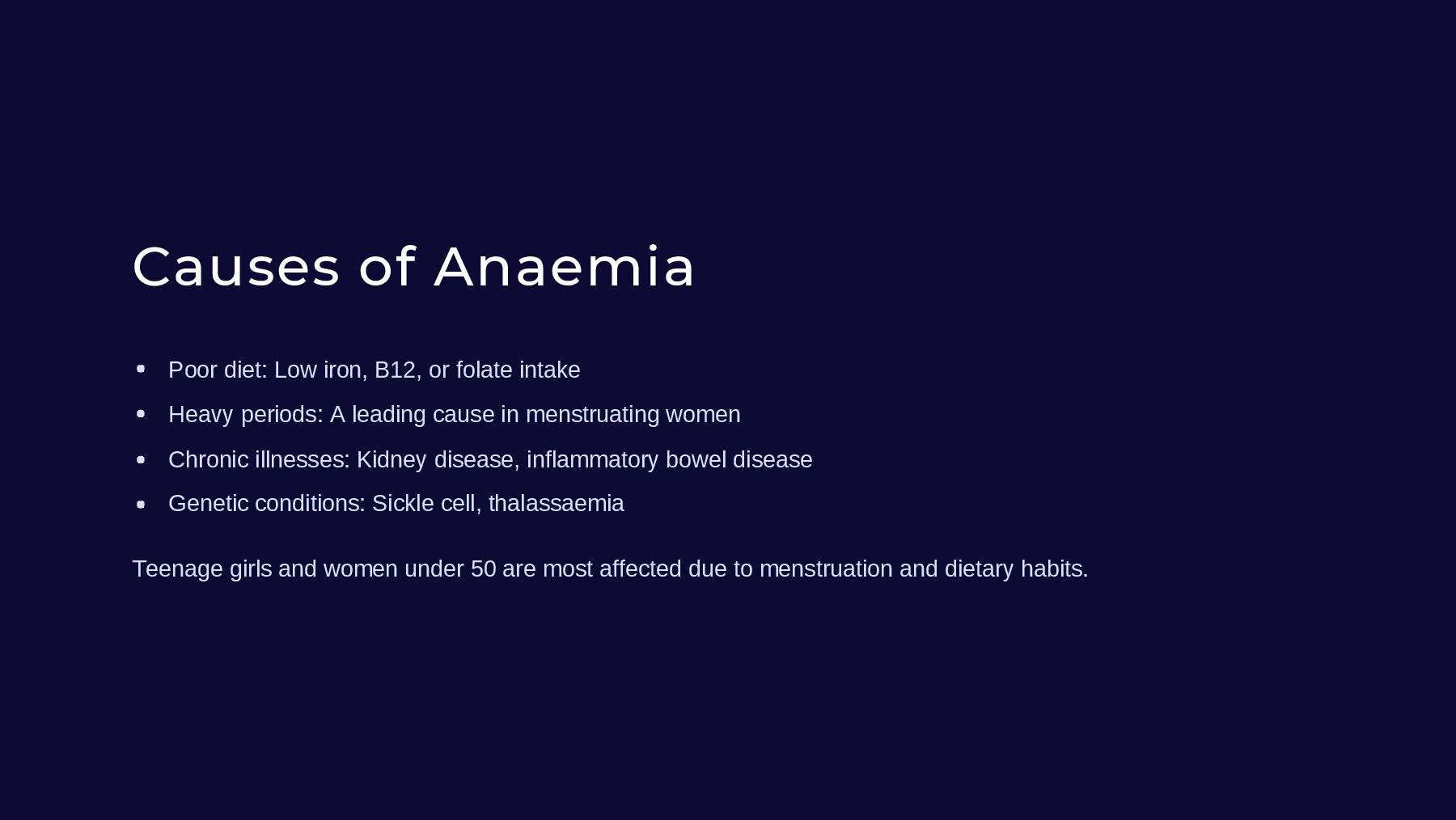 Causes of Anaemia

- Poor diet: Low iron, B12, or folate intake
- Heavy periods: A leading cause in menstruating women
- Chronic illnesses: Kidney disease, inflammatory bowel disease
- Genetic conditions: Sickle cell, thalassaemia

Teenage girls and women under 50 are most affected due to menstruation and dietary habits.